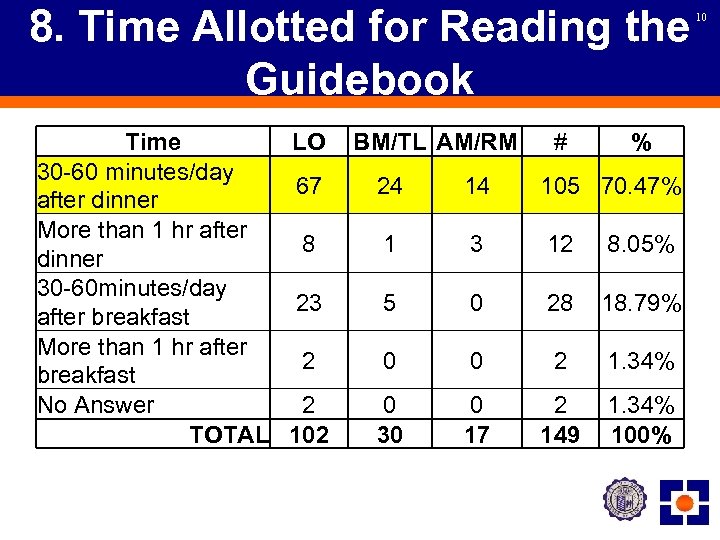 8. Time Allotted for Reading the Guidebook

10

| Time | LO | BM/TL | AM/RM | # | % |
|---|---|---|---|---|---|
| 30-60 minutes/day after dinner | 67 | 24 | 14 | 105 | 70.47% |
| More than 1 hr after dinner | 8 | 1 | 3 | 12 | 8.05% |
| 30-60minutes/day after breakfast | 23 | 5 | 0 | 28 | 18.79% |
| More than 1 hr after breakfast | 2 | 0 | 0 | 2 | 1.34% |
| No Answer | 2 | 0 | 0 | 2 | 1.34% |
| TOTAL | 102 | 30 | 17 | 149 | 100% |